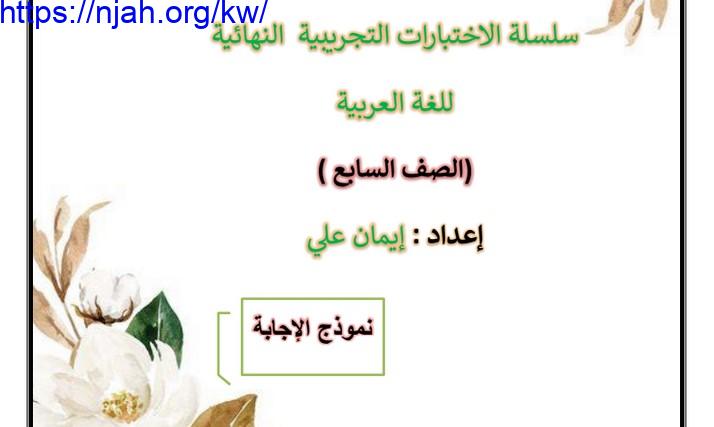 https://njah.org/kw/

سلسلة الاختبارات التجريبية النهائية

للغة العربية

(الصف السابع )

إعداد : إيمان علي

نموذج الإجابة